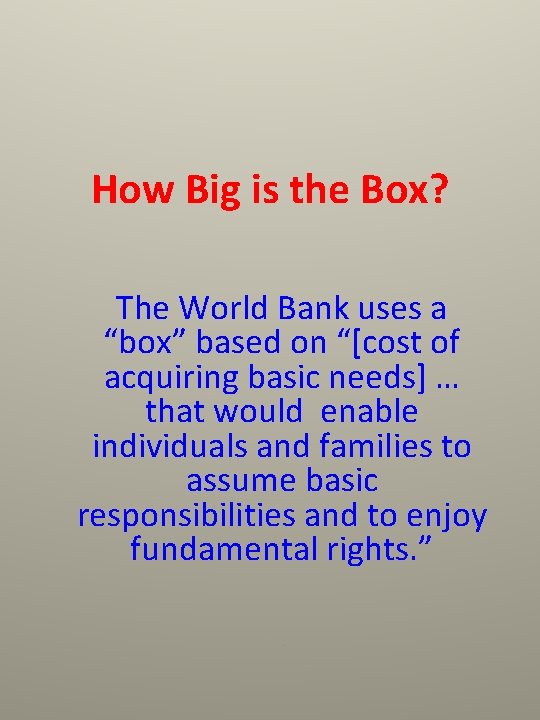 How Big is the Box?

The World Bank uses a “box” based on “[cost of acquiring basic needs] … that would enable individuals and families to assume basic responsibilities and to enjoy fundamental rights.”